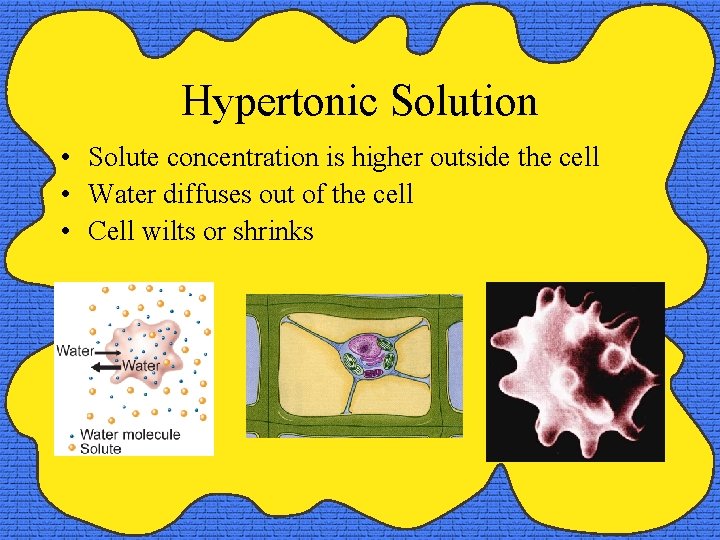 Hypertonic Solution

• Solute concentration is higher outside the cell
• Water diffuses out of the cell
• Cell wilts or shrinks

Water
Water
Water molecule
Solute